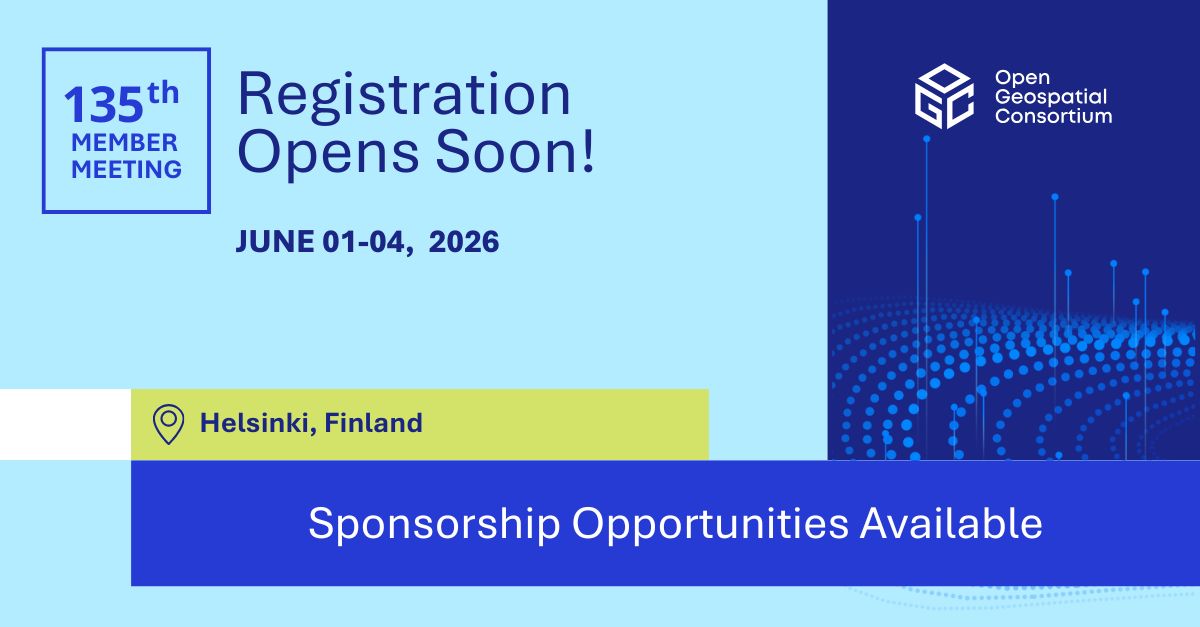 135th MEMBER MEETING

Registration Opens Soon!

JUNE 01-04, 2026

OGC Open Geospatial Consortium

Helsinki, Finland

Sponsorship Opportunities Available